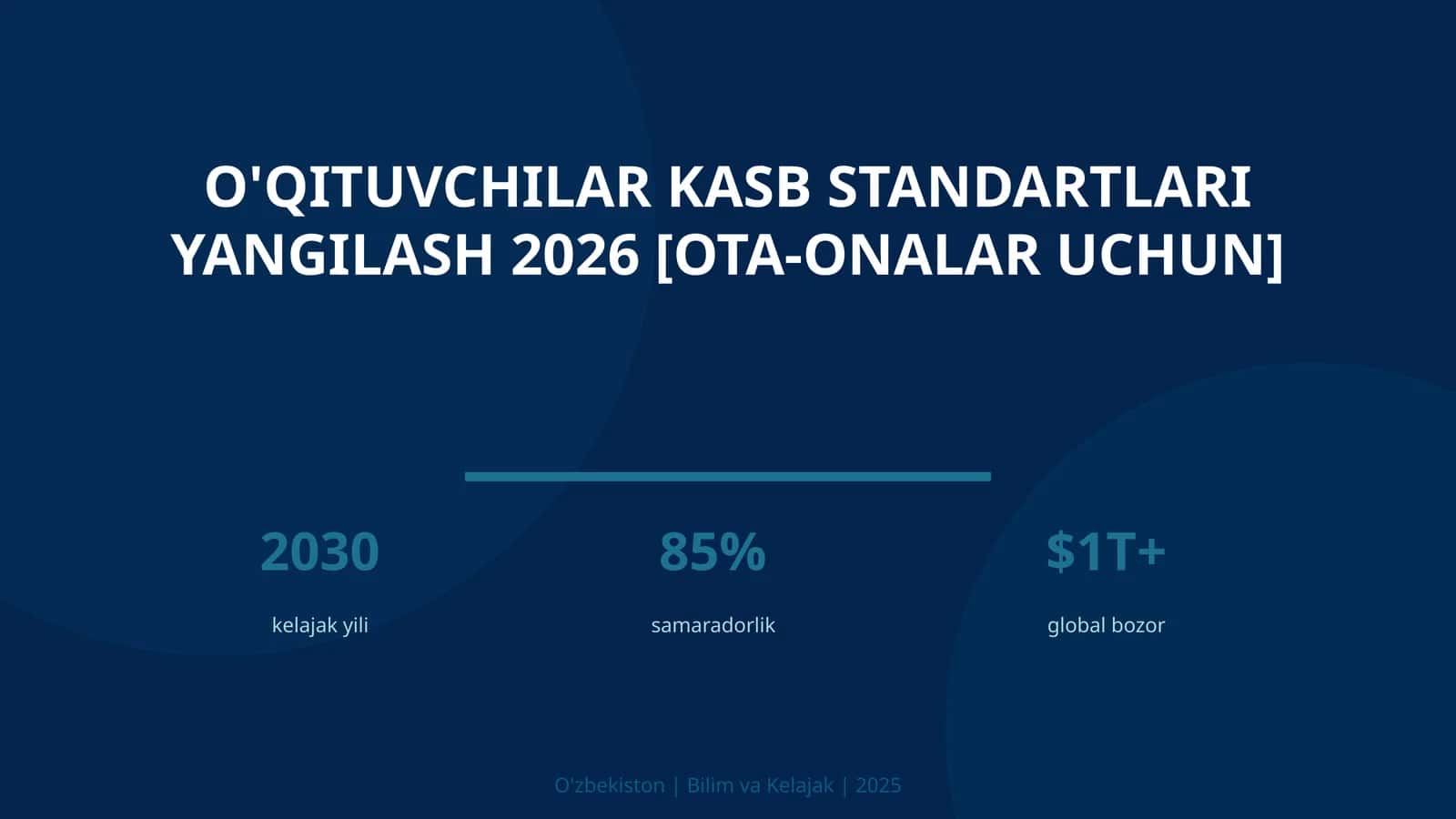 O'QITUVCHILAR KASB STANDARTLARI YANGILASH 2026 [OTA-ONALAR UCHUN]

2030
kelajak yili

85%
samaradorlik

$1T+
global bozor

O'zbekiston | Bilim va Kelajak | 2025